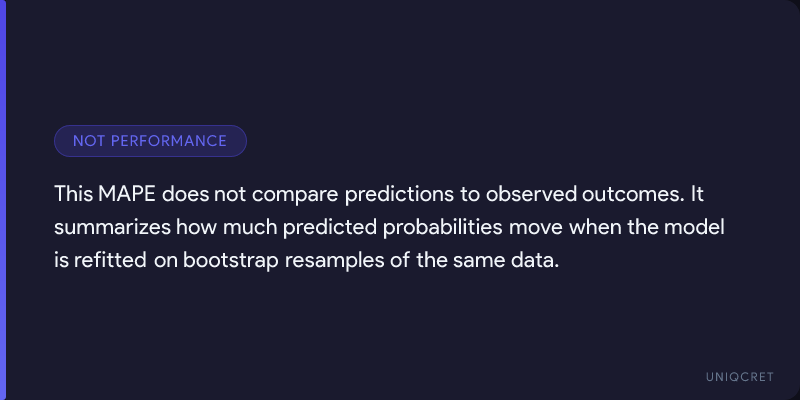 NOT PERFORMANCE

This MAPE does not compare predictions to observed outcomes. It summarizes how much predicted probabilities move when the model is refitted on bootstrap resamples of the same data.

UNIQCRET